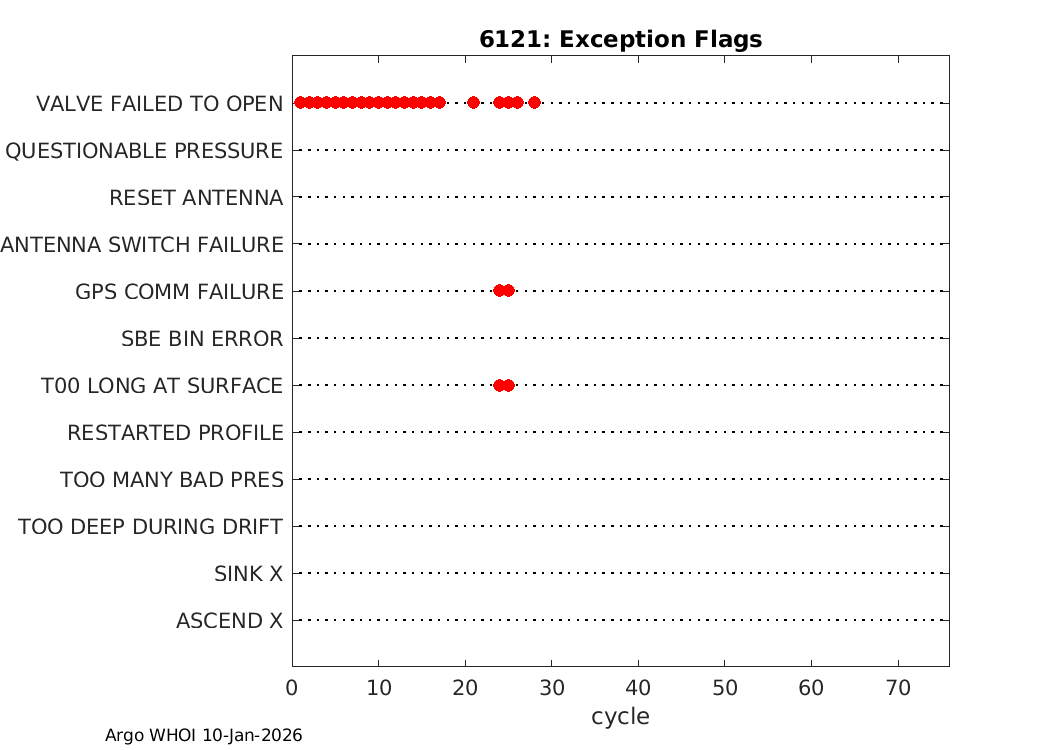 6121: Exception Flags

VALVE FAILED TO OPEN
QUESTIONABLE PRESSURE
RESET ANTENNA
ANTENNA SWITCH FAILURE
GPS COMM FAILURE
SBE BIN ERROR
T00 LONG AT SURFACE
RESTARTED PROFILE
TOO MANY BAD PRES
TOO DEEP DURING DRIFT
SINK X
ASCEND X

0 10 20 30 40 50 60 70
cycle

Argo WHOI 10-Jan-2026